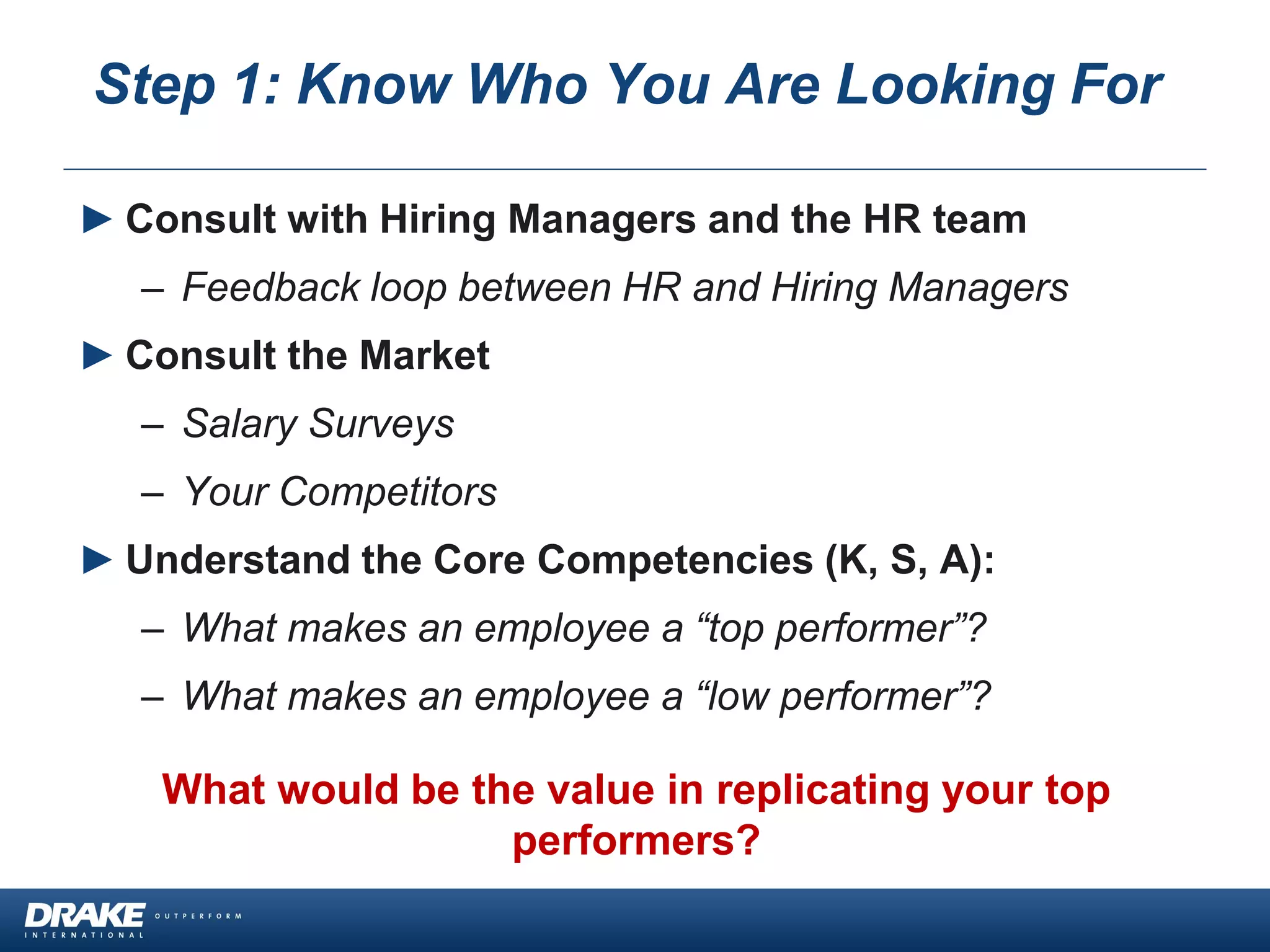 Step 1: Know Who You Are Looking For

► Consult with Hiring Managers and the HR team

– Feedback loop between HR and Hiring Managers

► Consult the Market

– Salary Surveys

– Your Competitors

► Understand the Core Competencies (K, S, A):

– What makes an employee a “top performer”?

– What makes an employee a “low performer”?

What would be the value in replicating your top performers?

DRAKE INTERNATIONAL OUTPERFORM